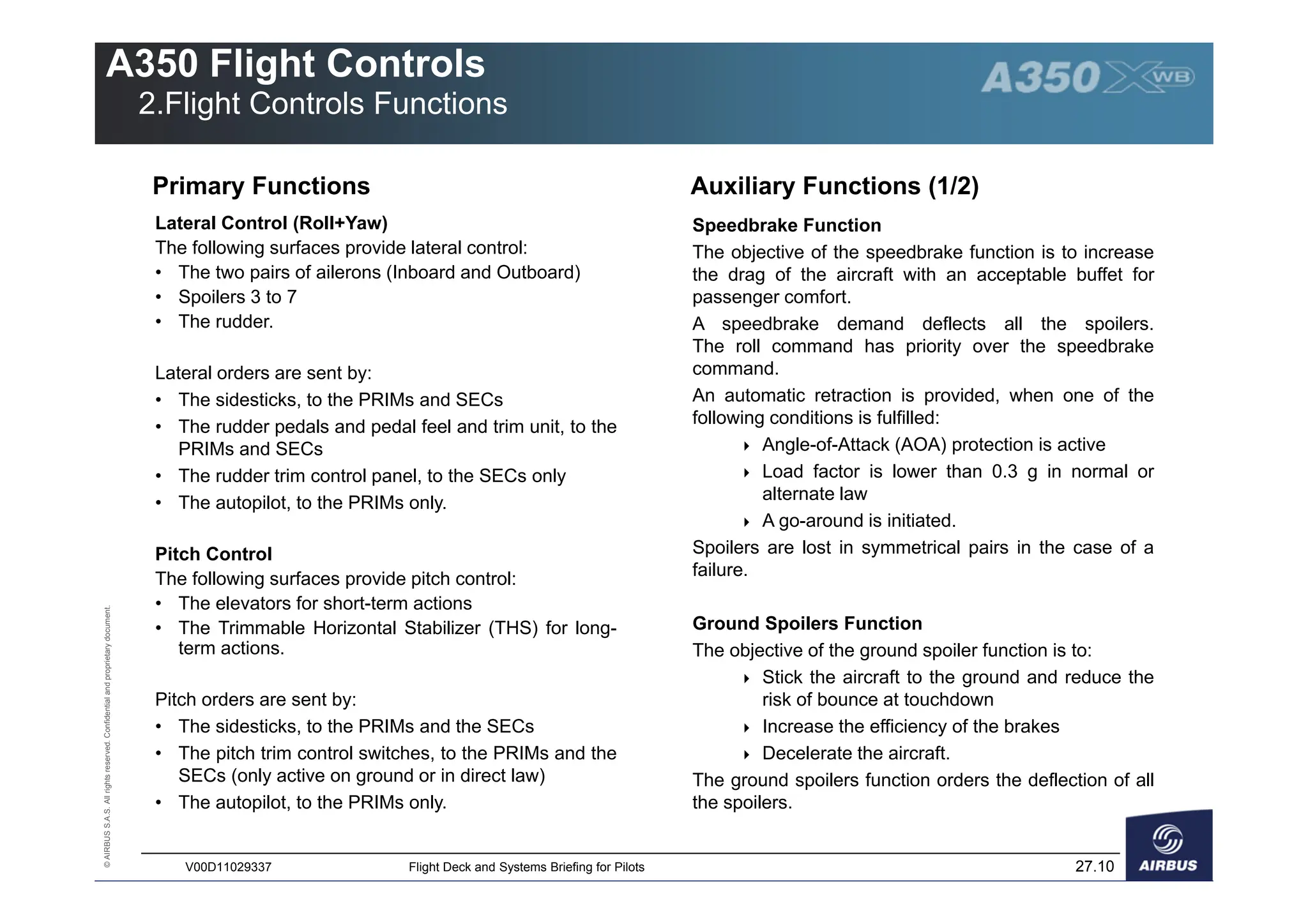 A350 Flight Controls
2.Flight Controls Functions

A350 XWB

Primary Functions

Lateral Control (Roll+Yaw)
The following surfaces provide lateral control:
• The two pairs of ailerons (Inboard and Outboard)
• Spoilers 3 to 7
• The rudder.

Lateral orders are sent by:
• The sidesticks, to the PRIMs and SECs
• The rudder pedals and pedal feel and trim unit, to the PRIMs and SECs
• The rudder trim control panel, to the SECs only
• The autopilot, to the PRIMs only.

Pitch Control
The following surfaces provide pitch control:
• The elevators for short-term actions
• The Trimmable Horizontal Stabilizer (THS) for long-term actions.

Pitch orders are sent by:
• The sidesticks, to the PRIMs and the SECs
• The pitch trim control switches, to the PRIMs and the SECs (only active on ground or in direct law)
• The autopilot, to the PRIMs only.

Auxiliary Functions (1/2)

Speedbrake Function
The objective of the speedbrake function is to increase the drag of the aircraft with an acceptable buffet for passenger comfort.
A speedbrake demand deflects all the spoilers. The roll command has priority over the speedbrake command.
An automatic retraction is provided, when one of the following conditions is fulfilled:
‣ Angle-of-Attack (AOA) protection is active
‣ Load factor is lower than 0.3 g in normal or alternate law
‣ A go-around is initiated.
Spoilers are lost in symmetrical pairs in the case of a failure.

Ground Spoilers Function
The objective of the ground spoiler function is to:
‣ Stick the aircraft to the ground and reduce the risk of bounce at touchdown
‣ Increase the efficiency of the brakes
‣ Decelerate the aircraft.
The ground spoilers function orders the deflection of all the spoilers.

© AIRBUS S.A.S. All rights reserved. Confidential and proprietary document.

V00D11029337 Flight Deck and Systems Briefing for Pilots 27.10

AIRBUS